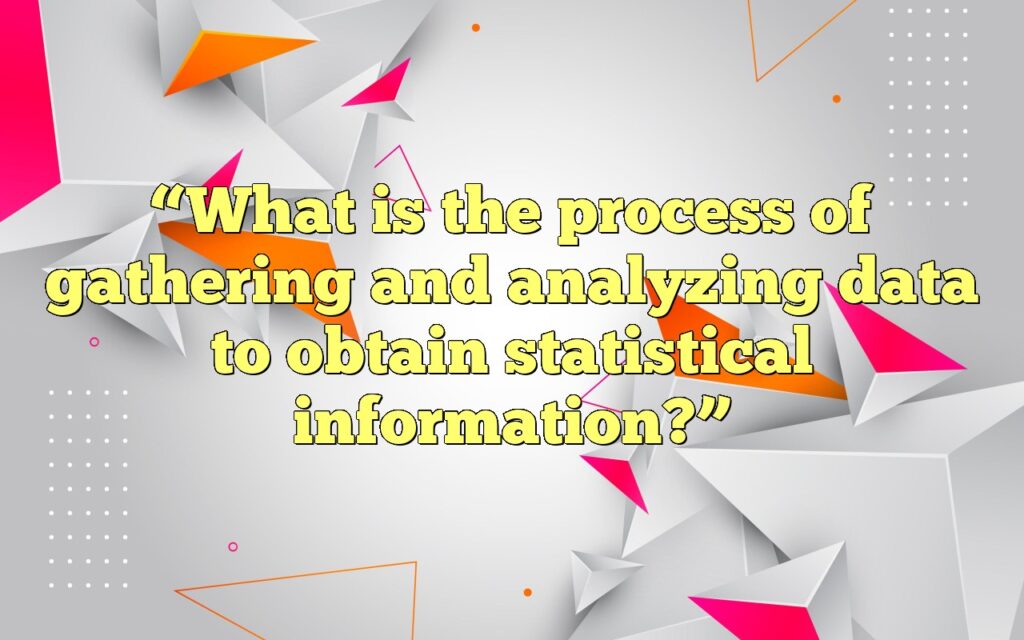 “What is the process of gathering and analyzing data to obtain statistical information?”